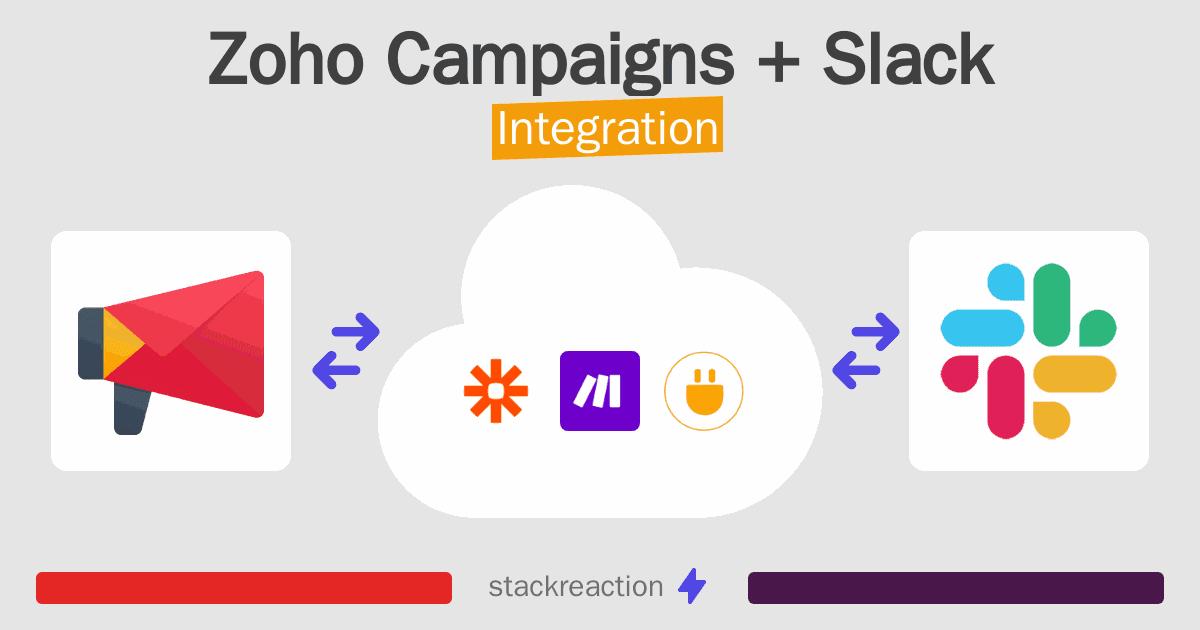 Zoho Campaigns + Slack
Integration

stackreaction